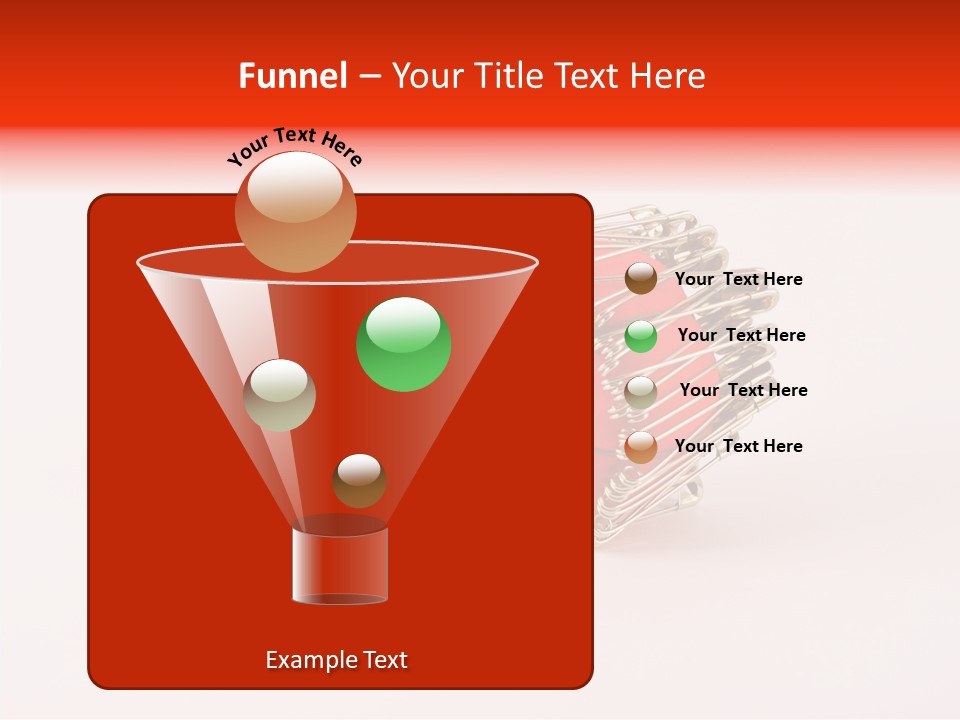 Funnel – Your Title Text Here

Your Text Here

Your Text Here

Your Text Here

Your Text Here

Your Text Here

Example Text